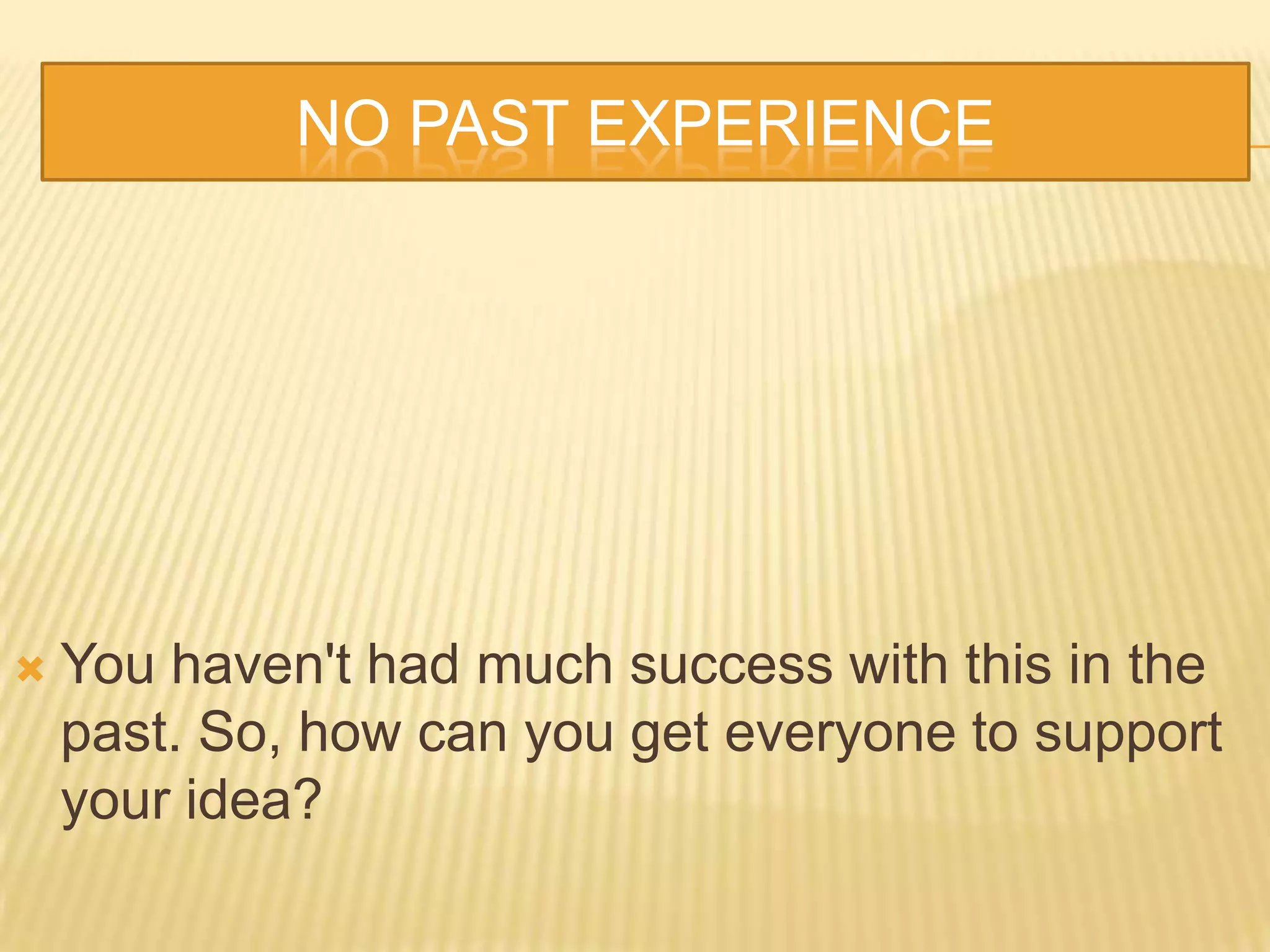 NO PAST EXPERIENCE

You haven't had much success with this in the past. So, how can you get everyone to support your idea?